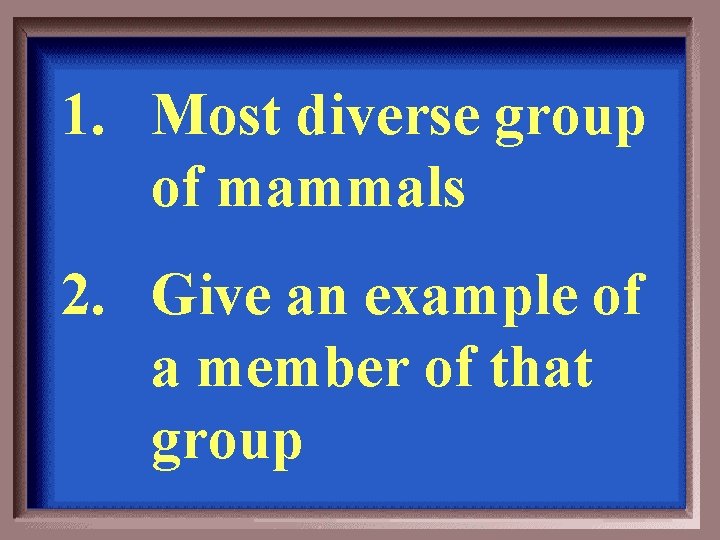 1. Most diverse group of mammals

2. Give an example of a member of that group